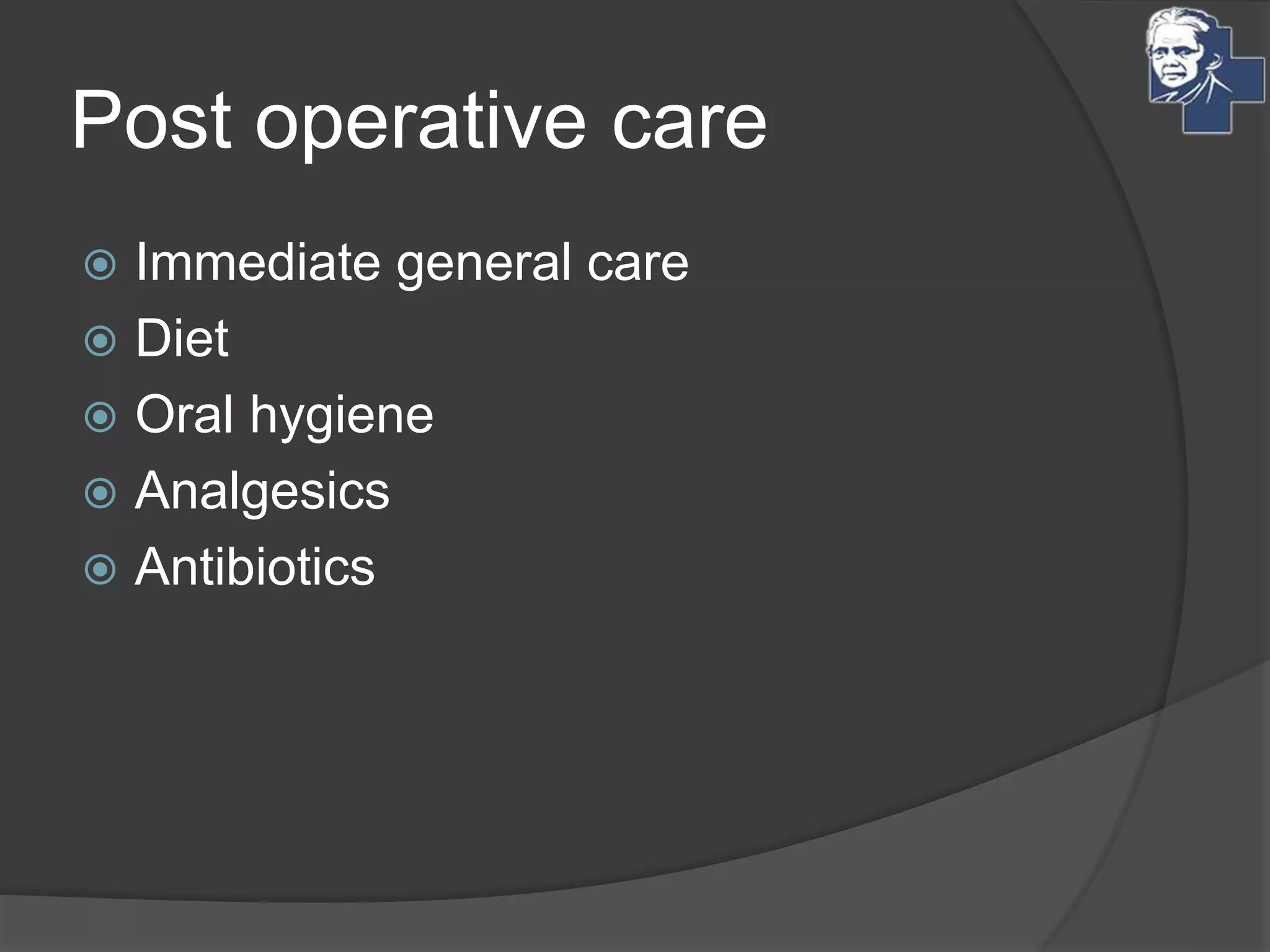 Post operative care

Immediate general care
Diet
Oral hygiene
Analgesics
Antibiotics